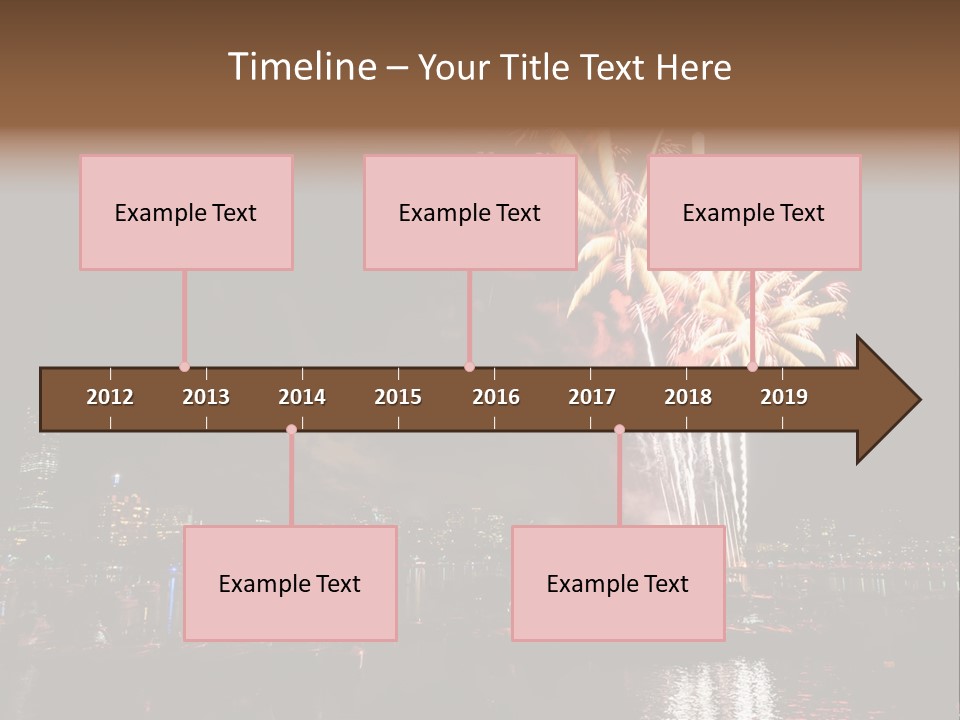 Timeline – Your Title Text Here

Example Text

Example Text

Example Text

2012
2013
2014
2015
2016
2017
2018
2019

Example Text

Example Text